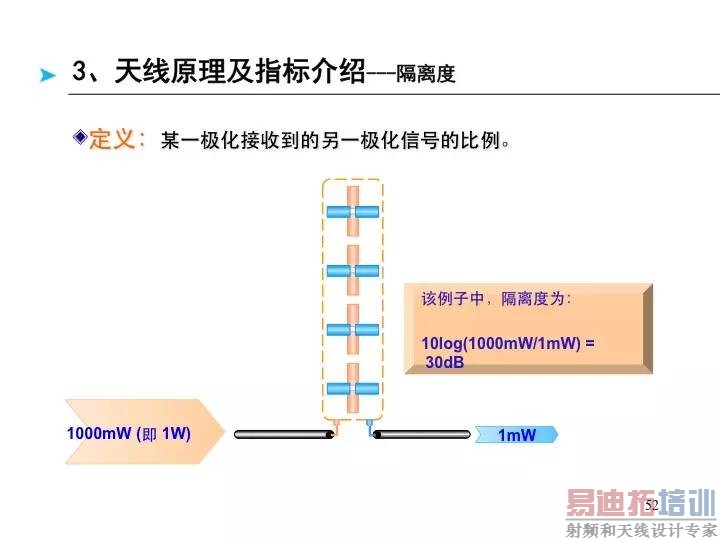 3、天线原理及指标介绍---隔离度

◆定义：某一极化接收到的另一极化信号的比例。

该例子中，隔离度为：

10log(1000mW/1mW) = 30dB

1000mW (即 1W)

1mW

52

易迪拓培训
射频和天线设计专家